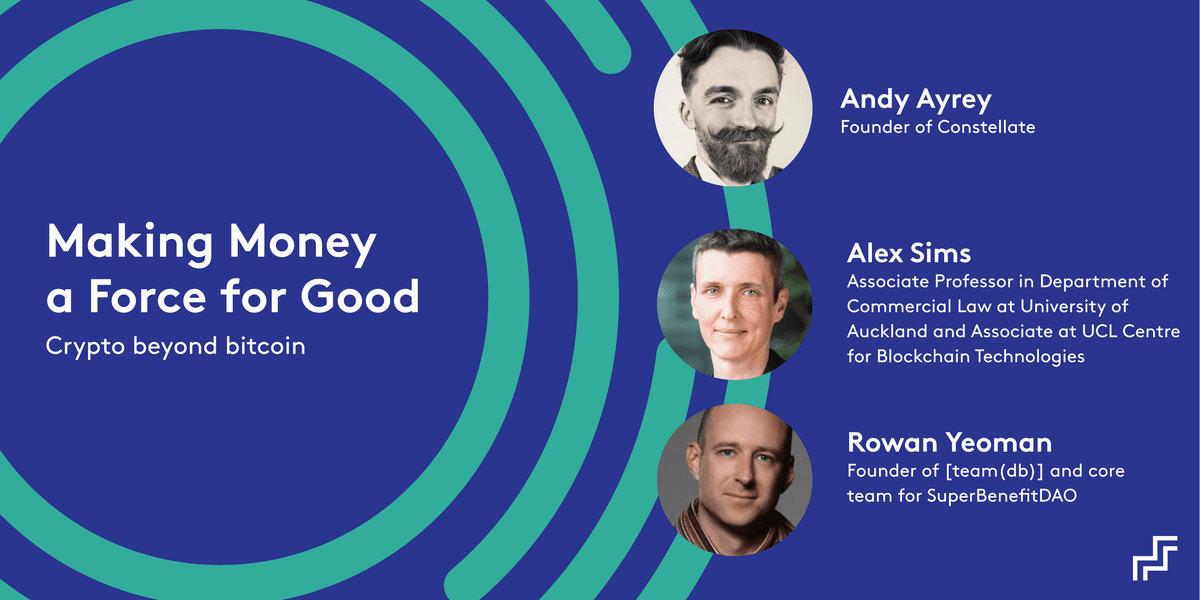 Making Money a Force for Good

Crypto beyond bitcoin

Andy Ayrey
Founder of Constellate

Alex Sims
Associate Professor in Department of Commercial Law at University of Auckland and Associate at UCL Centre for Blockchain Technologies

Rowan Yeoman
Founder of [team(db)] and core team for SuperBenefitDAO